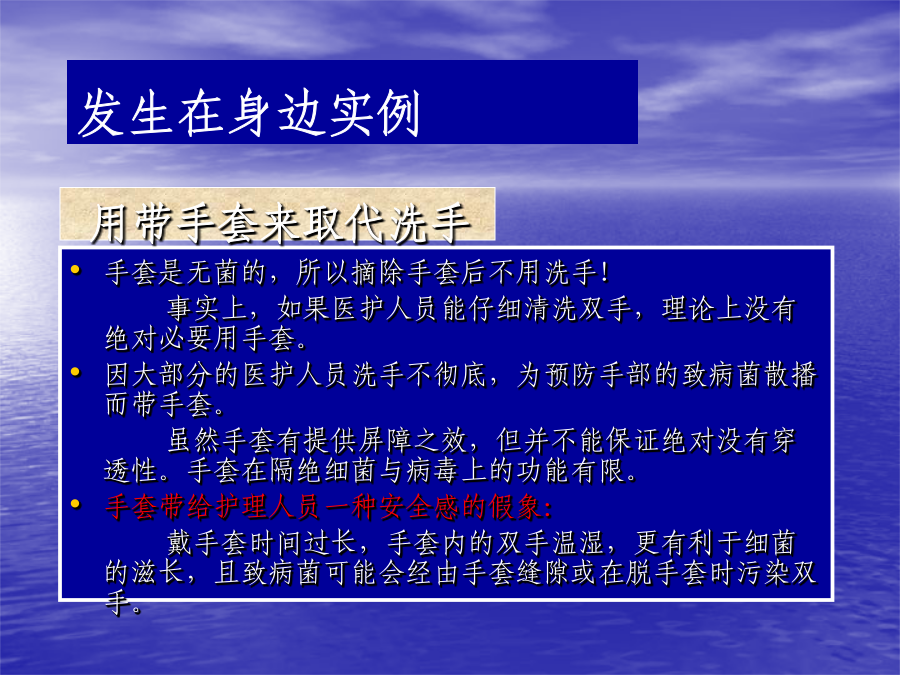 发生在身边实例

用带手套来取代洗手

• 手套是无菌的，所以摘除手套后不用洗手！

事实上，如果医护人员能仔细清洗双手，理论上没有绝对必要用手套。

• 因大部分的医护人员洗手不彻底，为预防手部的致病菌散播而带手套。

虽然手套有提供屏障之效，但并不能保证绝对没有穿透性。手套在隔绝细菌与病毒上的功能有限。

• 手套带给护理人员一种安全感的假象：

戴手套时间过长，手套内的双手温湿，更有利于细菌的滋长，且致病菌可能会经由手套缝隙或在脱手套时污染双手。